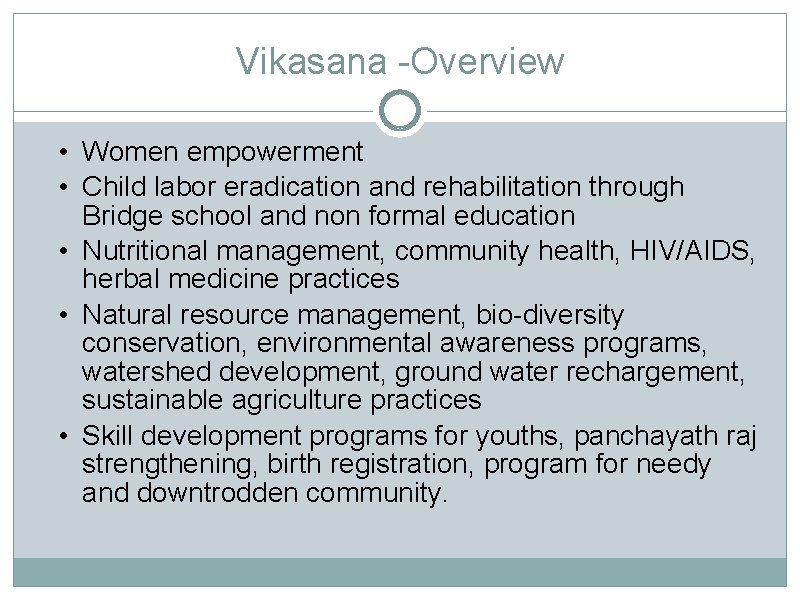 Vikasana -Overview

• Women empowerment
• Child labor eradication and rehabilitation through Bridge school and non formal education
• Nutritional management, community health, HIV/AIDS, herbal medicine practices
• Natural resource management, bio-diversity conservation, environmental awareness programs, watershed development, ground water rechargement, sustainable agriculture practices
• Skill development programs for youths, panchayath raj strengthening, birth registration, program for needy and downtrodden community.